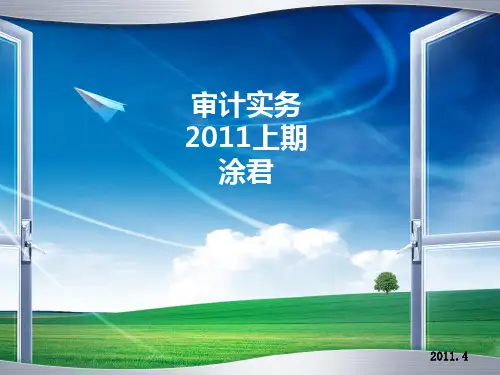 审计实务
2011上期
涂君

2011.4